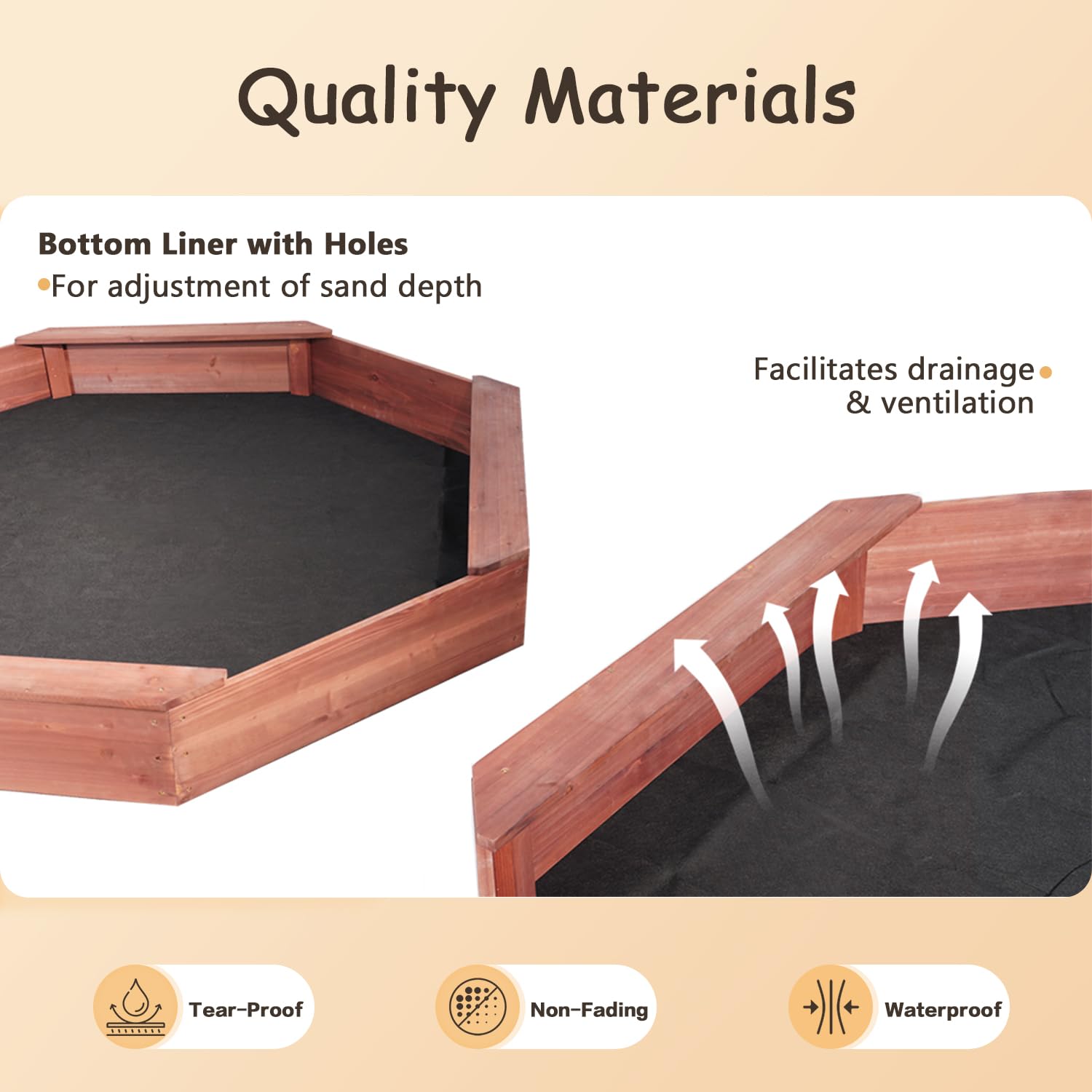 Quality Materials

Bottom Liner with Holes
•For adjustment of sand depth

Facilitates drainage•
& ventilation

Tear-Proof

Non-Fading

Waterproof